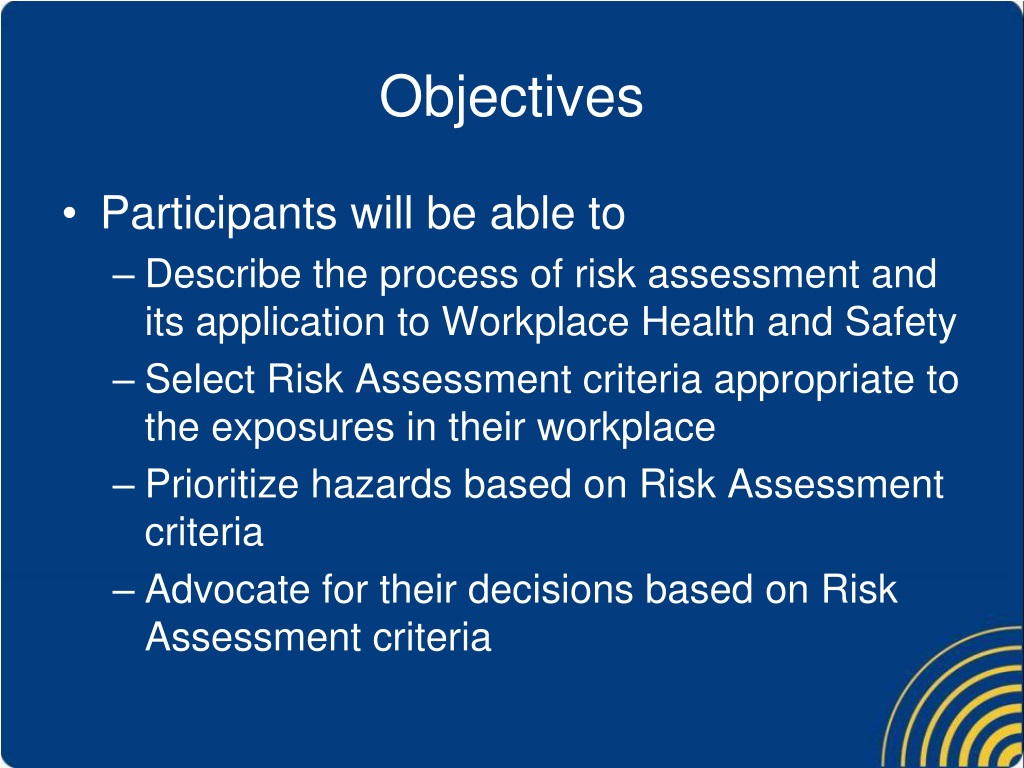 Objectives

• Participants will be able to
– Describe the process of risk assessment and its application to Workplace Health and Safety
– Select Risk Assessment criteria appropriate to the exposures in their workplace
– Prioritize hazards based on Risk Assessment criteria
– Advocate for their decisions based on Risk Assessment criteria